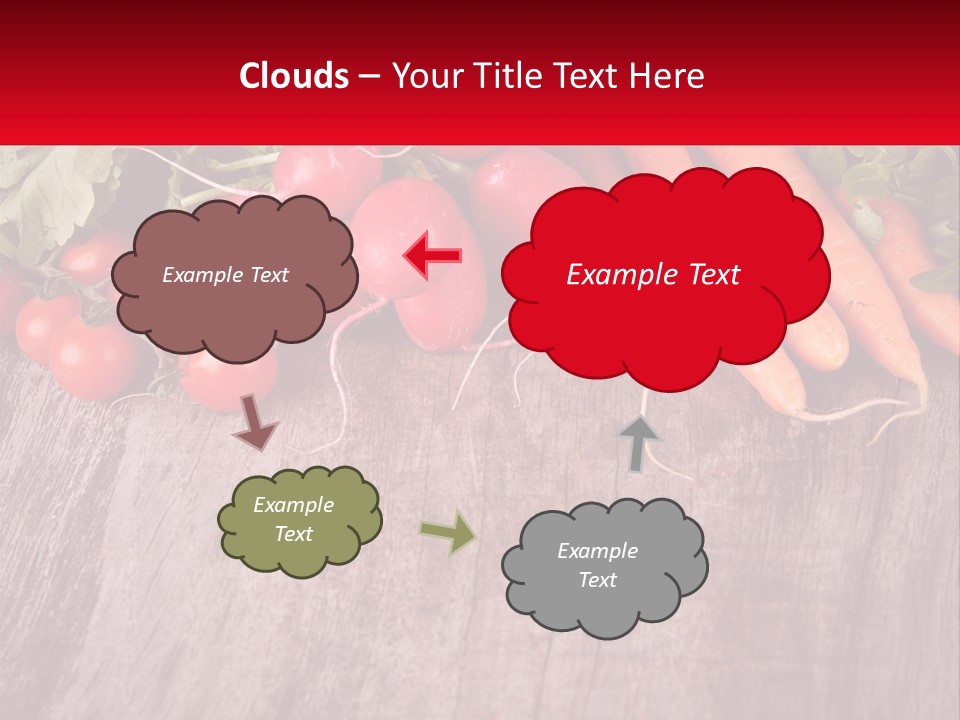 Clouds – Your Title Text Here

Example Text

Example Text

Example Text

Example Text